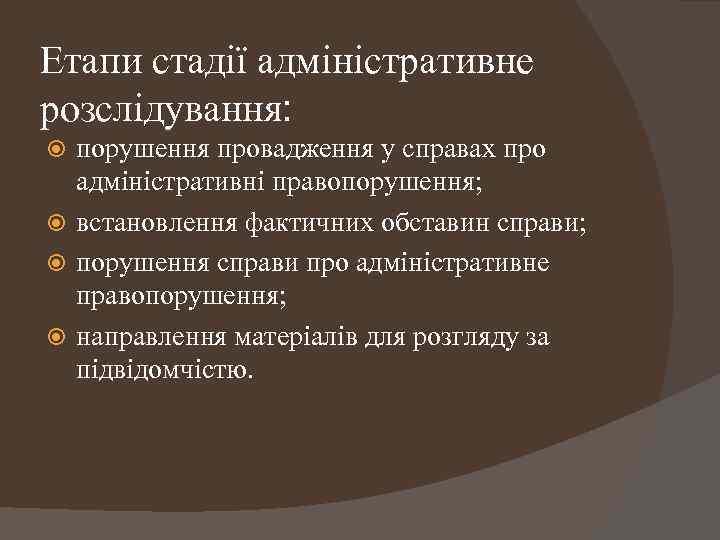 Етапи стадії адміністративне розслідування:

порушення провадження у справах про адміністративні правопорушення;

встановлення фактичних обставин справи;

порушення справи про адміністративне правопорушення;

направлення матеріалів для розгляду за підвідомчістю.